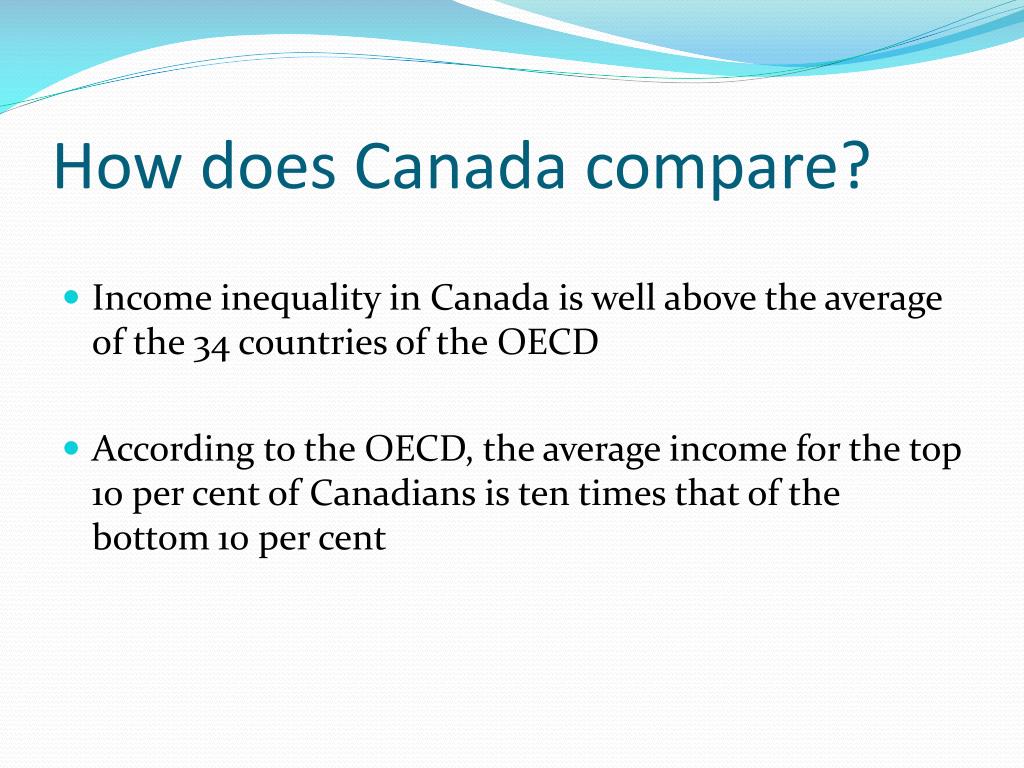 How does Canada compare?

Income inequality in Canada is well above the average of the 34 countries of the OECD

According to the OECD, the average income for the top 10 per cent of Canadians is ten times that of the bottom 10 per cent